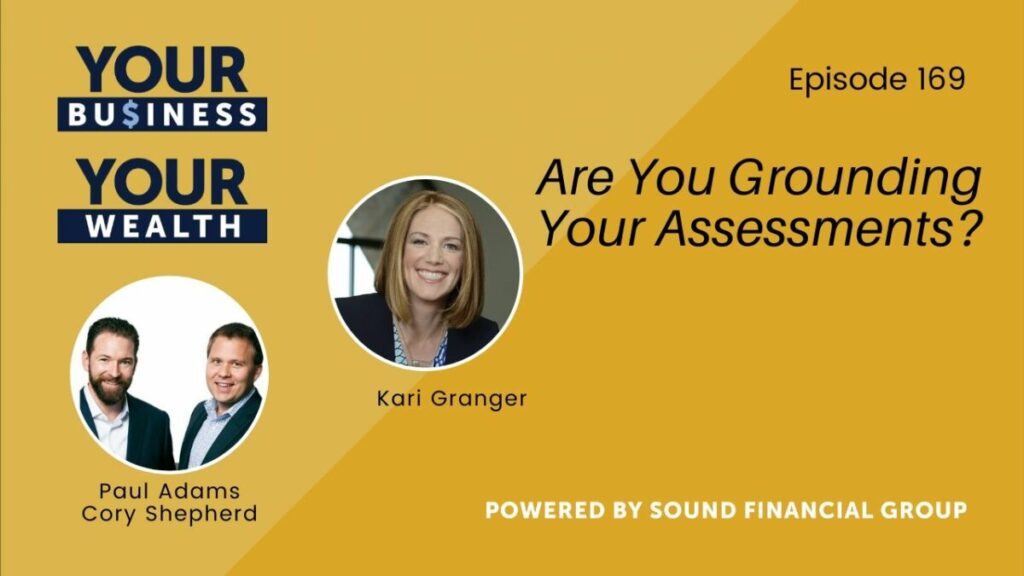 YOUR BU$INESS

YOUR WEALTH

Episode 169

Are You Grounding Your Assessments?

Kari Granger

Paul Adams
Cory Shepherd

POWERED BY SOUND FINANCIAL GROUP